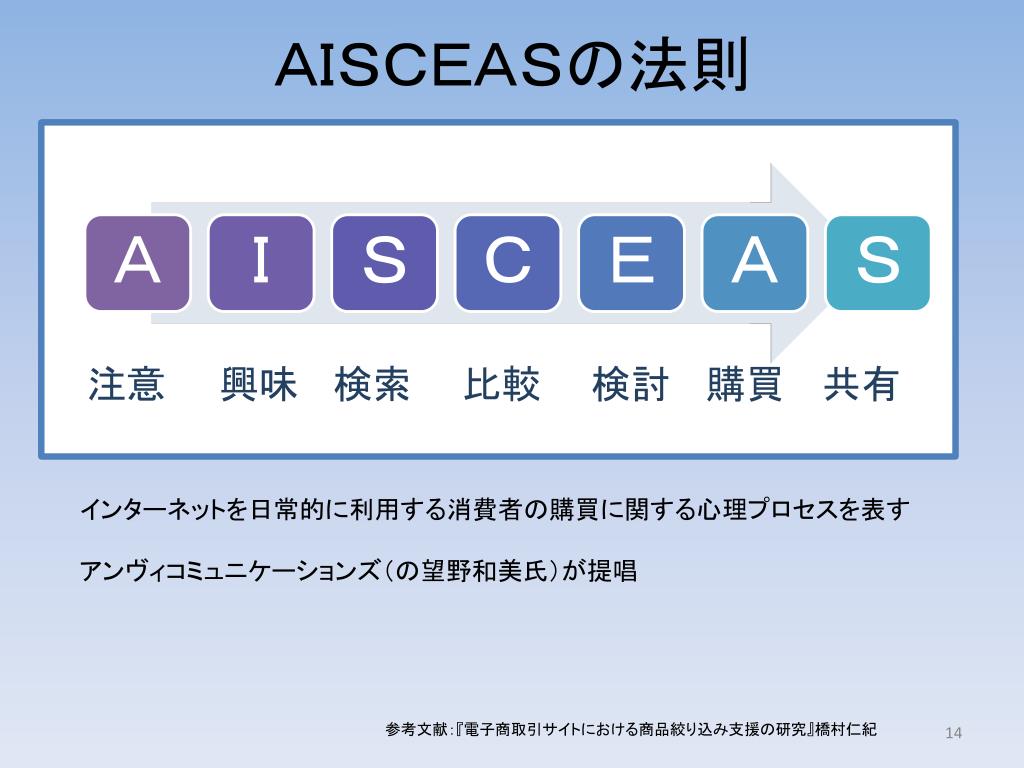 AISCEASの法則

A I S C E A S

注意 興味 検索 比較 検討 購買 共有

インターネットを日常的に利用する消費者の購買に関する心理プロセスを表す

アンヴィコミュニケーションズ（の望野和美氏）が提唱

参考文献：『電子商取引サイトにおける商品絞り込み支援の研究』橋村仁紀

14